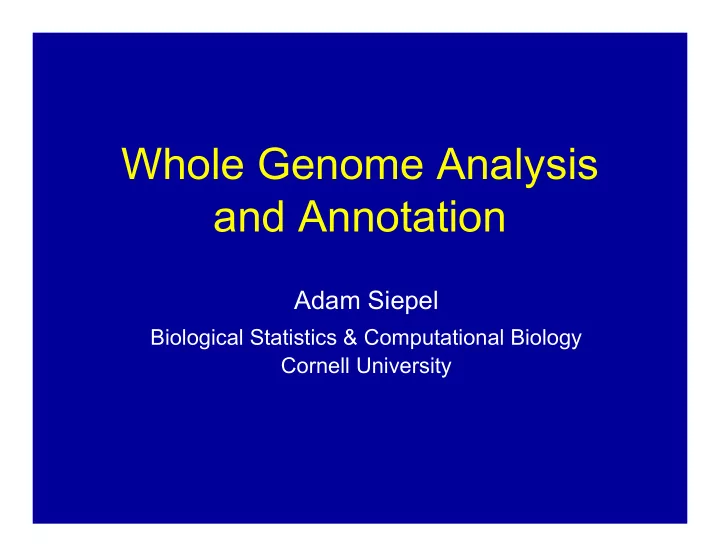 Whole Genome Analysis and Annotation

Adam Siepel

Biological Statistics & Computational Biology
Cornell University